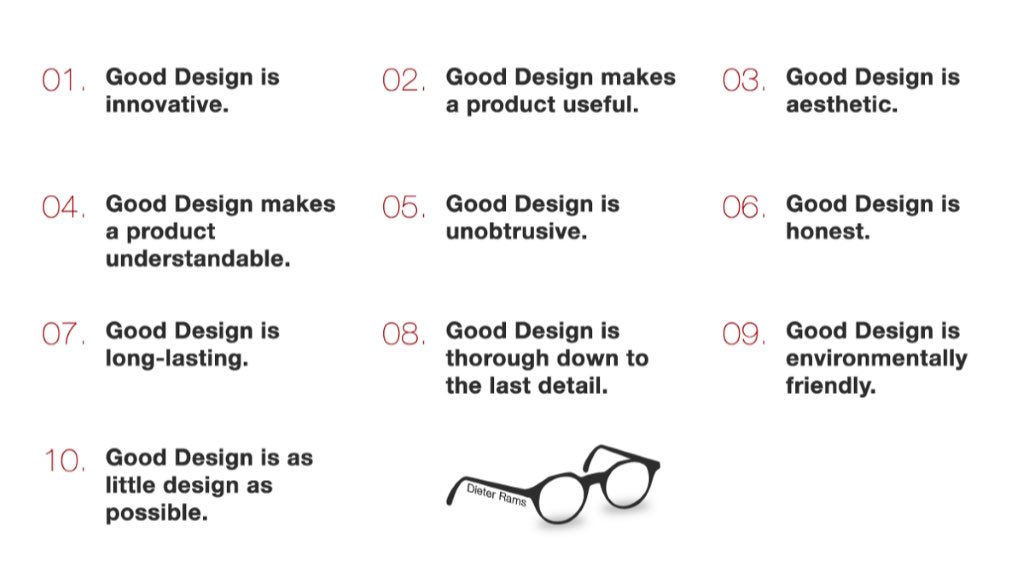 01. Good Design is innovative.

02. Good Design makes a product useful.

03. Good Design is aesthetic.

04. Good Design makes a product understandable.

05. Good Design is unobtrusive.

06. Good Design is honest.

07. Good Design is long-lasting.

08. Good Design is thorough down to the last detail.

09. Good Design is environmentally friendly.

10. Good Design is as little design as possible.

Dieter Rams